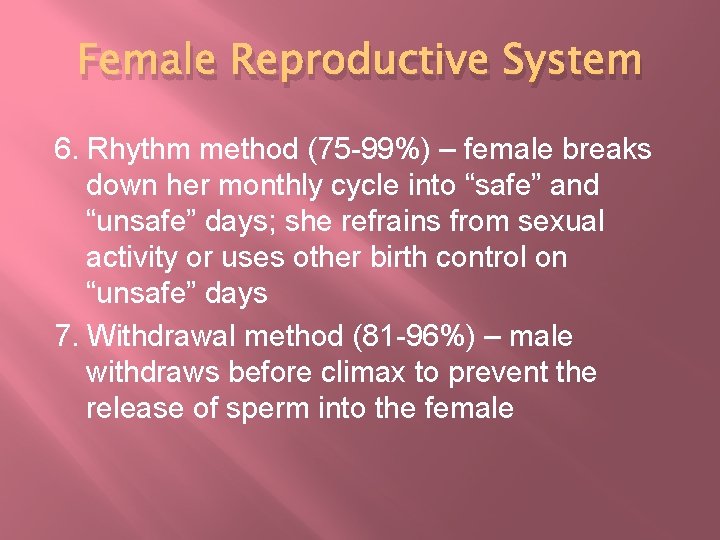 Female Reproductive System

6. Rhythm method (75-99%) – female breaks down her monthly cycle into “safe” and “unsafe” days; she refrains from sexual activity or uses other birth control on “unsafe” days

7. Withdrawal method (81-96%) – male withdraws before climax to prevent the release of sperm into the female